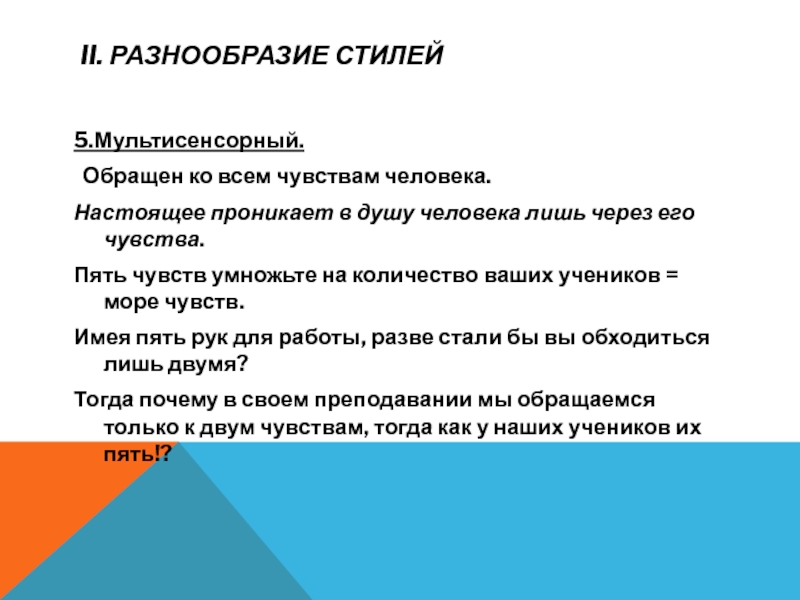 II. РАЗНООБРАЗИЕ СТИЛЕЙ

5.Мультисенсорный.

Обращен ко всем чувствам человека.

Настоящее проникает в душу человека лишь через его чувства.

Пять чувств умножьте на количество ваших учеников = море чувств.

Имея пять рук для работы, разве стали бы вы обходиться лишь двумя?

Тогда почему в своем преподавании мы обращаемся только к двум чувствам, тогда как у наших учеников их пять!?